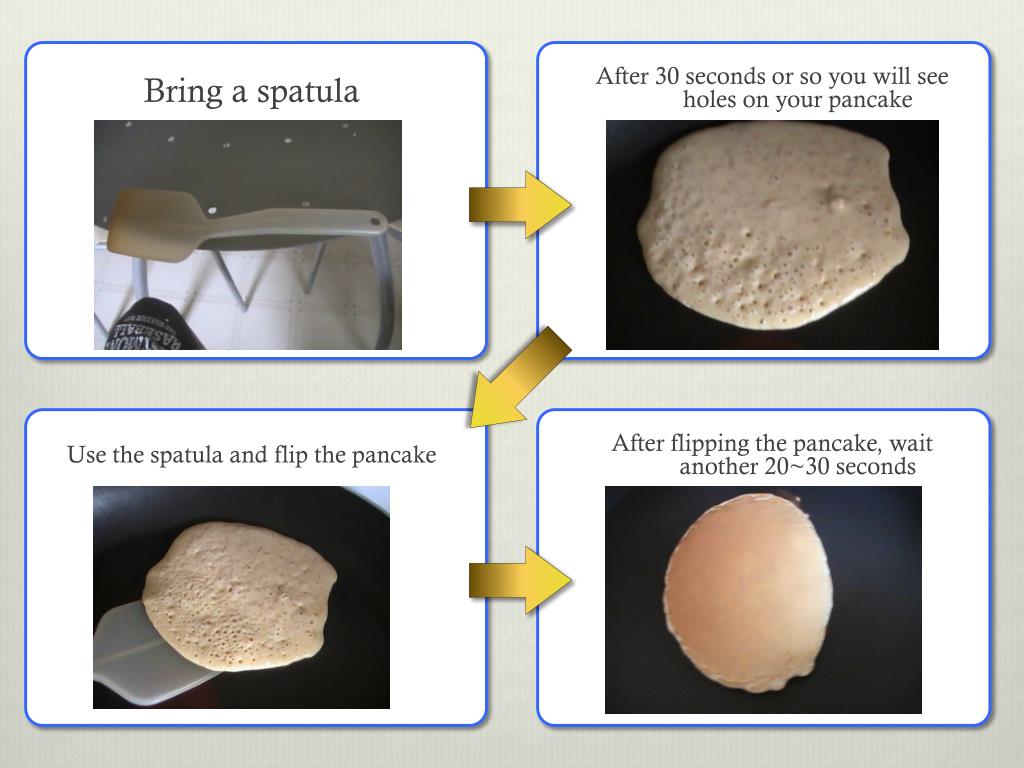 Bring a spatula

After 30 seconds or so you will see holes on your pancake

Use the spatula and flip the pancake

After flipping the pancake, wait another 20~30 seconds